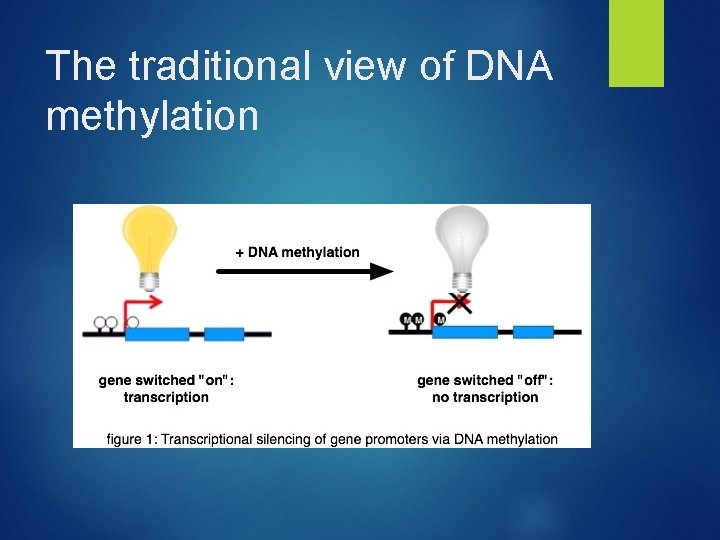 The traditional view of DNA methylation

+ DNA methylation

M M M

gene switched "on": transcription

gene switched "off": no transcription

figure 1: Transcriptional silencing of gene promoters via DNA methylation